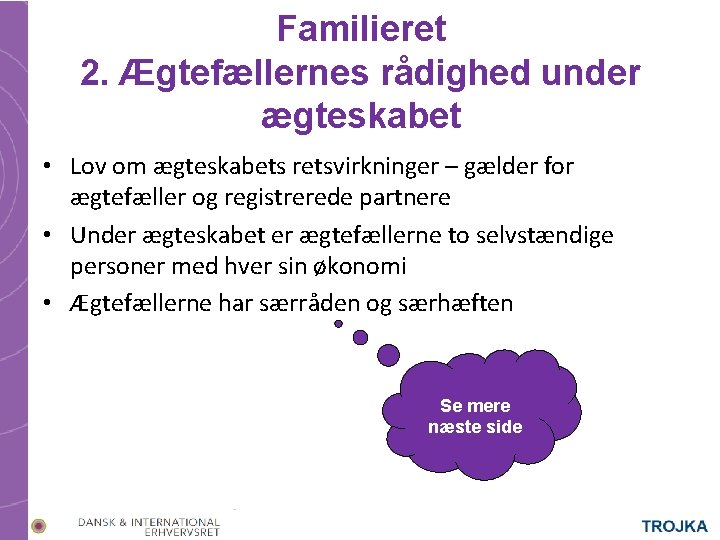 Familieret
2. Ægtefællernes rådighed under ægteskabet

• Lov om ægteskabets retsvirkninger – gælder for ægtefæller og registrerede partnere
• Under ægteskabet er ægtefællerne to selvstændige personer med hver sin økonomi
• Ægtefællerne har særråden og særhæften

Se mere næste side

DANSK & INTERNATIONAL ERHVERVSRET

TROJKA